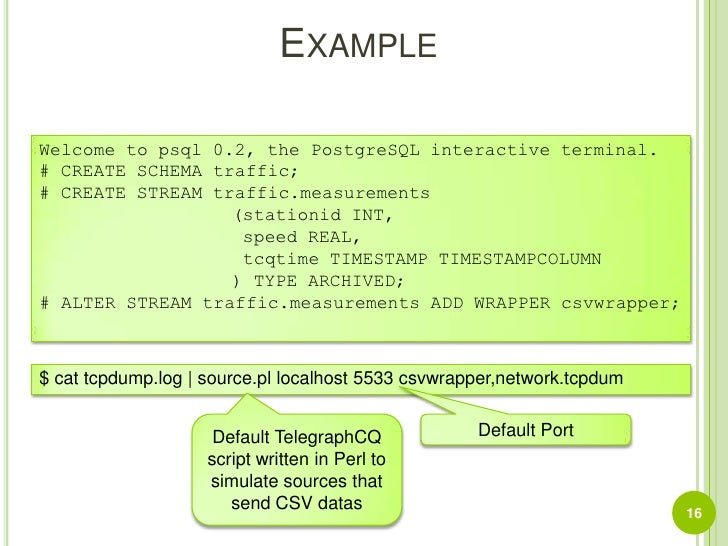 EXAMPLE

Welcome to psql 0.2, the PostgreSQL interactive terminal.
# CREATE SCHEMA traffic;
# CREATE STREAM traffic.measurements
(stationid INT,
speed REAL,
tcqtime TIMESTAMP TIMESTAMPCOLUMN
) TYPE ARCHIVED;
# ALTER STREAM traffic.measurements ADD WRAPPER csvwrapper;

$ cat tcpdump.log | source.pl localhost 5533 csvwrapper,network.tcpdum

Default TelegraphCQ script written in Perl to simulate sources that send CSV datas

Default Port

16